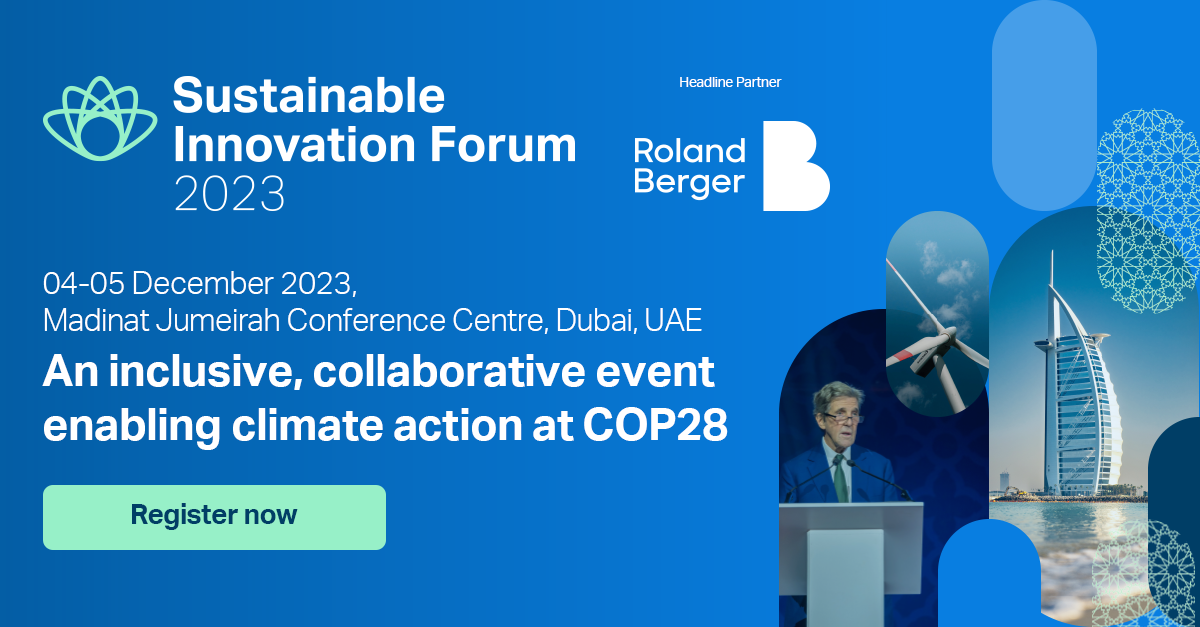 Sustainable Innovation Forum 2023

Headline Partner

Roland Berger

04-05 December 2023, Madinat Jumeirah Conference Centre, Dubai, UAE

An inclusive, collaborative event enabling climate action at COP28

Register now